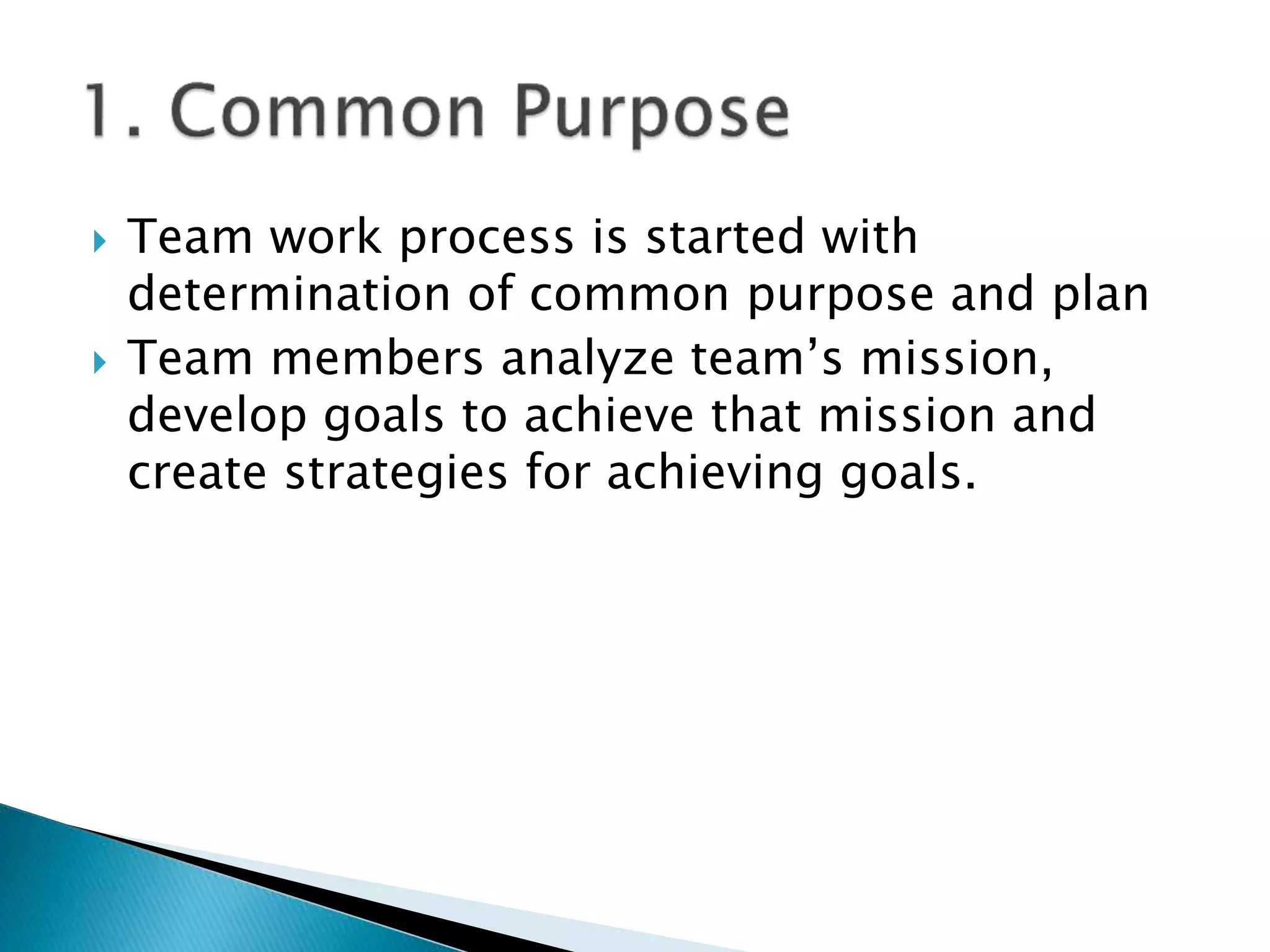 1. Common Purpose

Team work process is started with determination of common purpose and plan

Team members analyze team’s mission, develop goals to achieve that mission and create strategies for achieving goals.